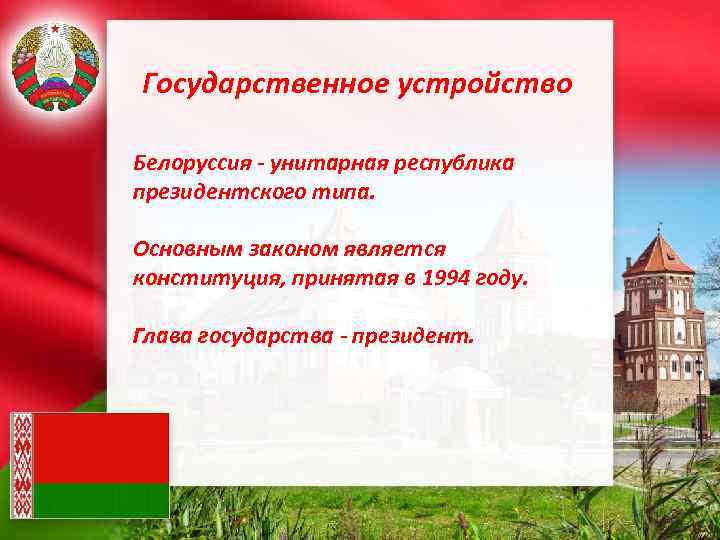 Государственное устройство

Белоруссия - унитарная республика президентского типа.

Основным законом является конституция, принятая в 1994 году.

Глава государства - президент.